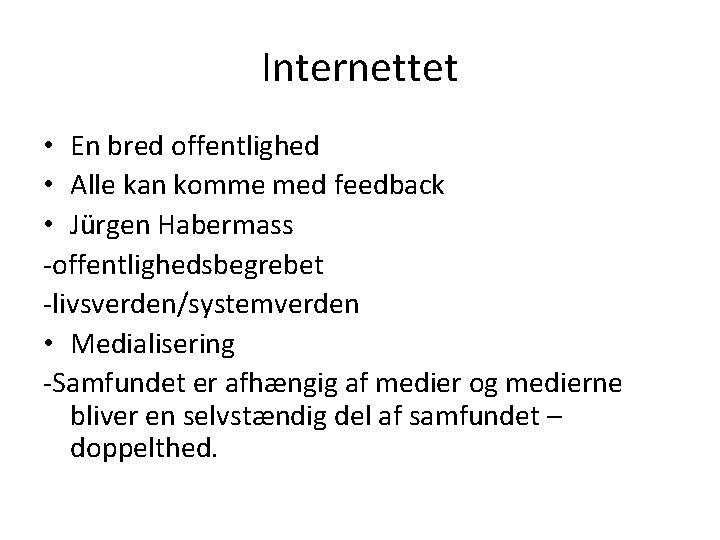 Internettet

• En bred offentlighed
• Alle kan komme med feedback
• Jürgen Habermass
-offentlighedsbegrebet
-livsverden/systemverden
• Medialisering
-Samfundet er afhængig af medier og medierne bliver en selvstændig del af samfundet – doppelthed.